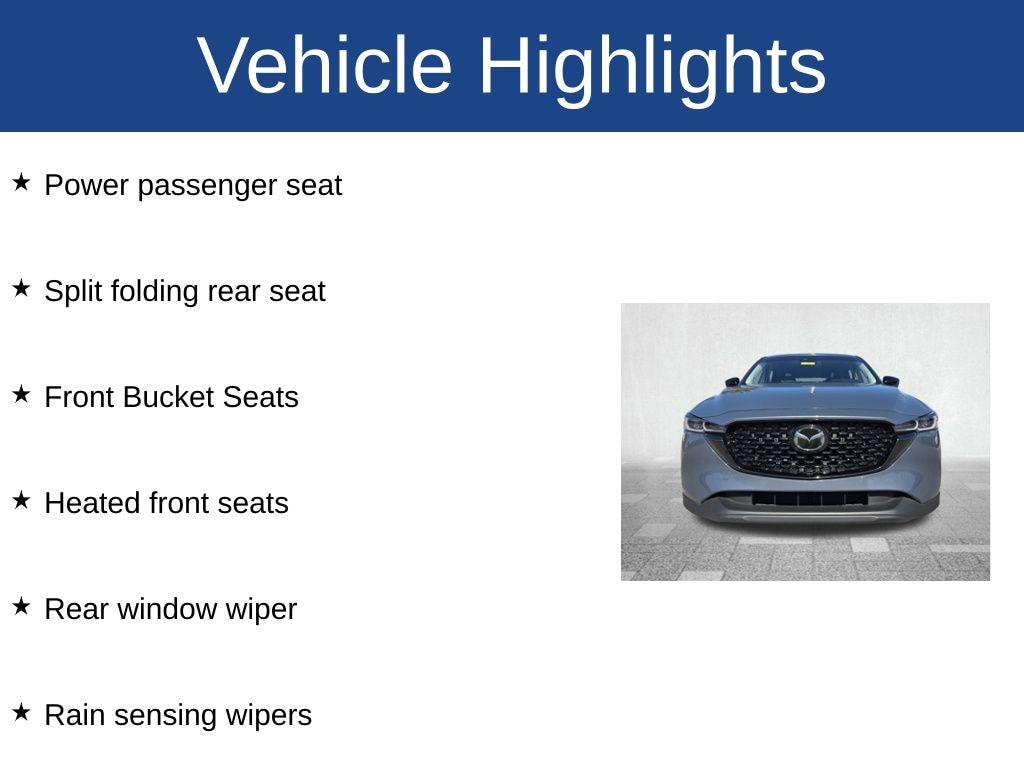 Vehicle Highlights

★ Power passenger seat

★ Split folding rear seat

★ Front Bucket Seats

★ Heated front seats

★ Rear window wiper

★ Rain sensing wipers